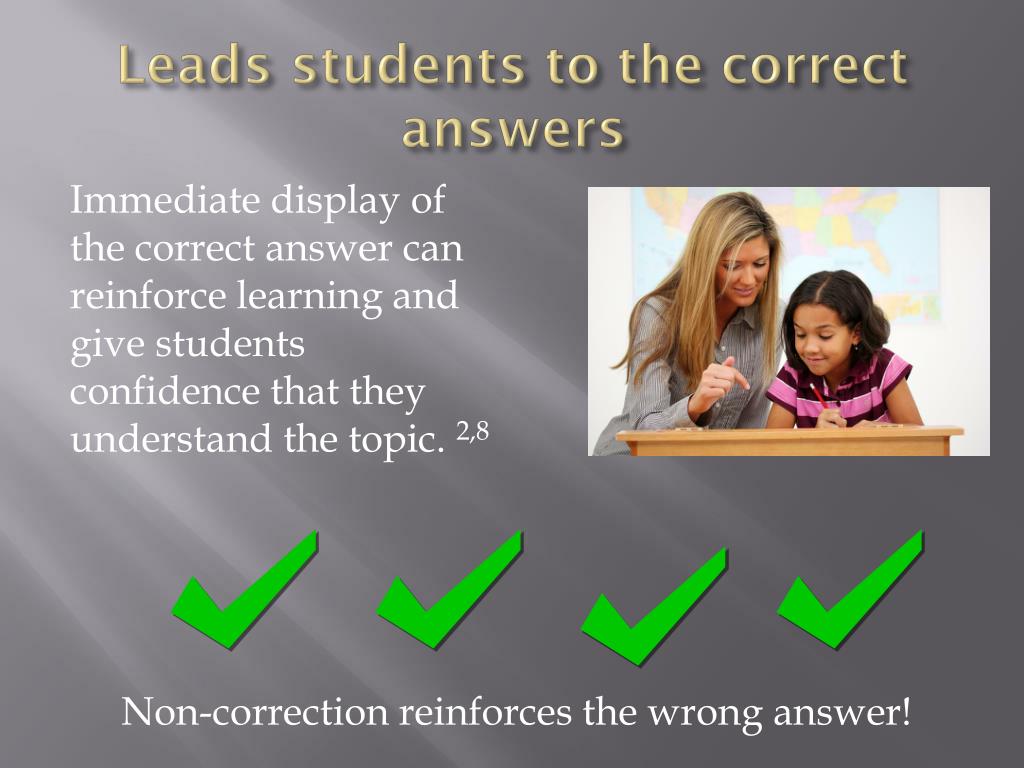 Leads students to the correct answers

Immediate display of the correct answer can reinforce learning and give students confidence that they understand the topic. $^{2,8}$

Non-correction reinforces the wrong answer!